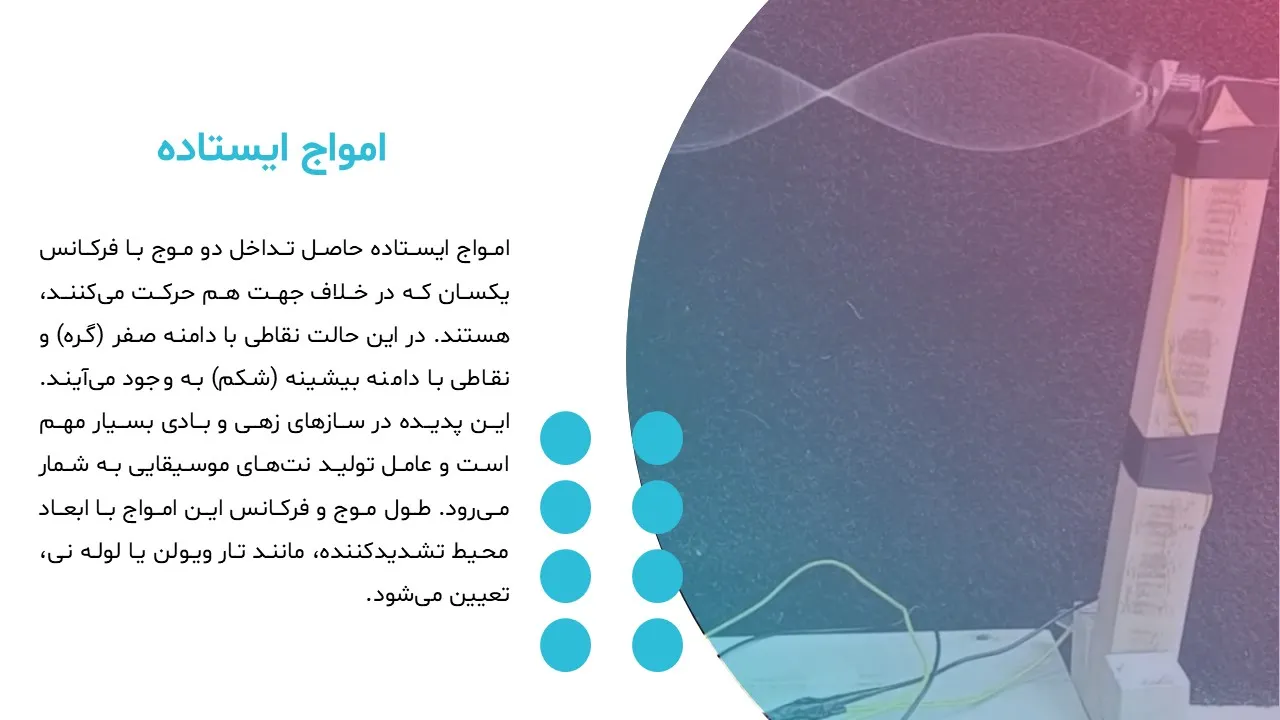 امواج ایستاده

امواج ایستاده حاصل تداخل دو موج با فرکانس یکسان که در خلاف جهت هم حرکت می‌کنند، هستند. در این حالت نقاطی با دامنه صفر (گره) و نقاطی با دامنه بیشینه (شکم) به وجود می‌آیند. این پدیده در سازهای زهی و بادی بسیار مهم است و عامل تولید نت‌های موسیقایی به شمار می‌رود. طول موج و فرکانس این امواج با ابعاد محیط تشدیدکننده، مانند تار ویولن یا لوله نی، تعیین می‌شود.